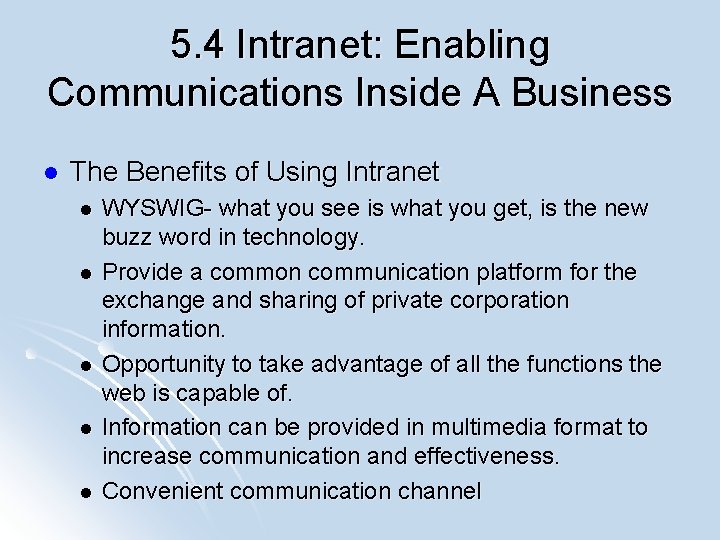 5.4 Intranet: Enabling Communications Inside A Business

- The Benefits of Using Intranet
  - WYSWIG- what you see is what you get, is the new buzz word in technology.
  - Provide a common communication platform for the exchange and sharing of private corporation information.
  - Opportunity to take advantage of all the functions the web is capable of.
  - Information can be provided in multimedia format to increase communication and effectiveness.
  - Convenient communication channel